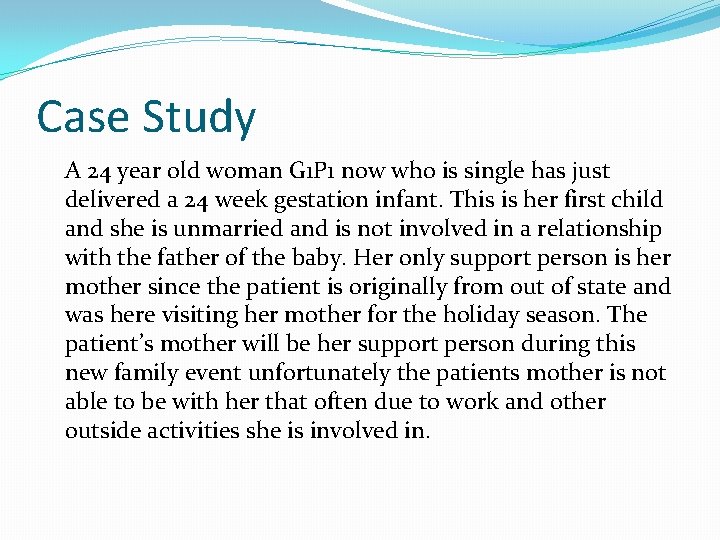 Case Study

A 24 year old woman G1P1 now who is single has just delivered a 24 week gestation infant. This is her first child and she is unmarried and is not involved in a relationship with the father of the baby. Her only support person is her mother since the patient is originally from out of state and was here visiting her mother for the holiday season. The patient's mother will be her support person during this new family event unfortunately the patients mother is not able to be with her that often due to work and other outside activities she is involved in.